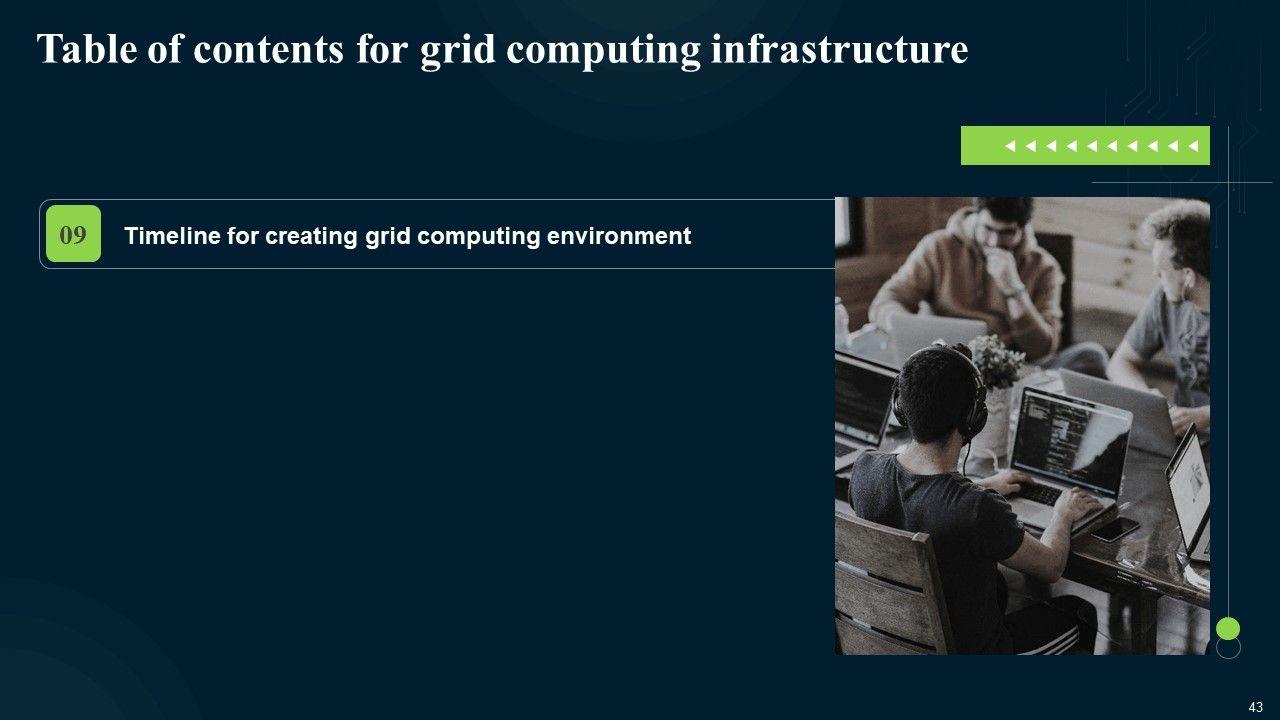 Table of contents for grid computing infrastructure

09 Timeline for creating grid computing environment

43